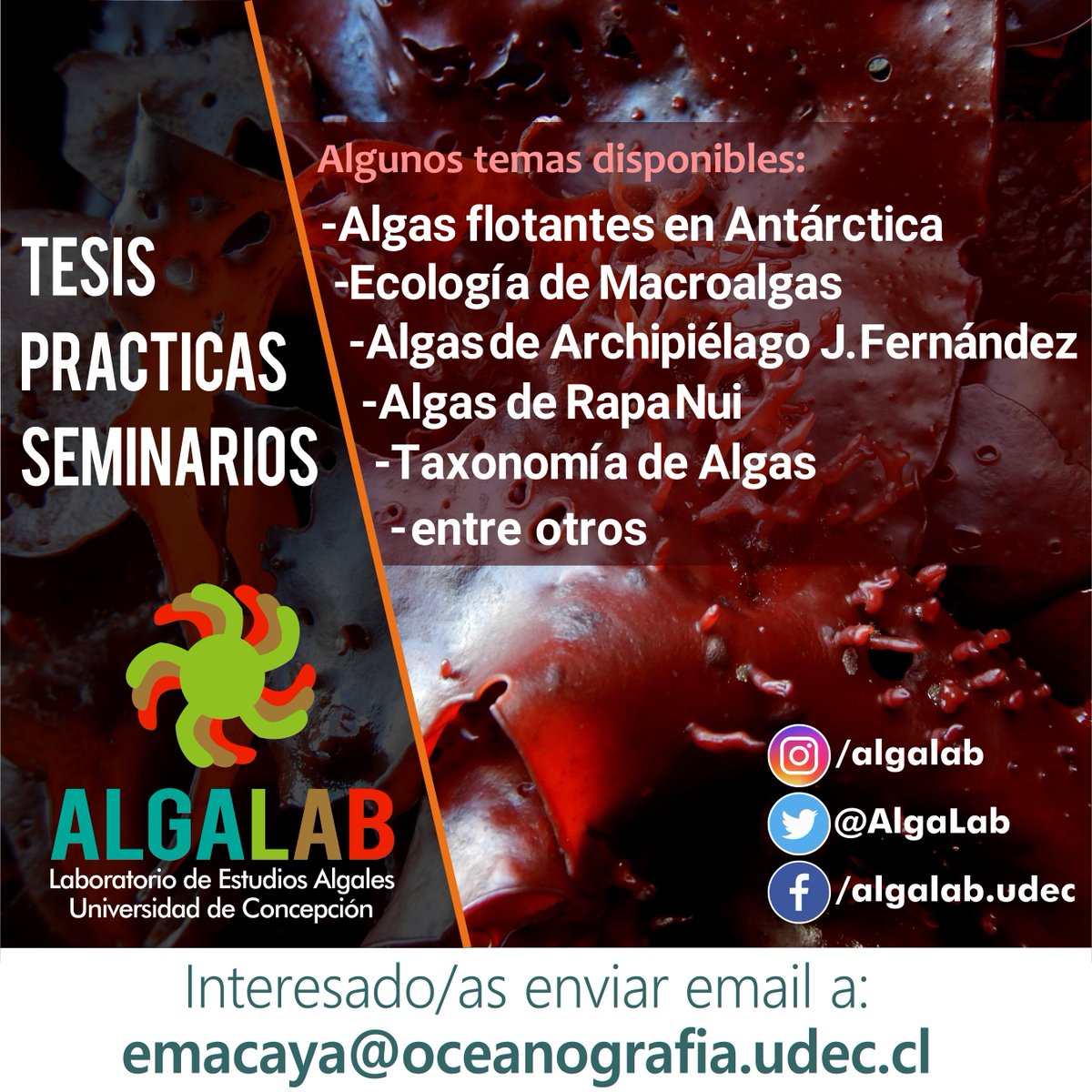 TESIS
PRACTICAS
SEMINARIOS

Algunos temas disponibles:

-Algas flotantes en Antárctica
-Ecología de Macroalgas
-Algas de Archipiélago J.Fernández
-Algas de Rapa Nui
-Taxonomía de Algas
-entre otros

ALGALAB
Laboratorio de Estudios Algales
Universidad de Concepción

/algalab
@AlgaLab
/algalab.udec

Interesado/as enviar email a:
emacaya@oceanografia.udec.cl